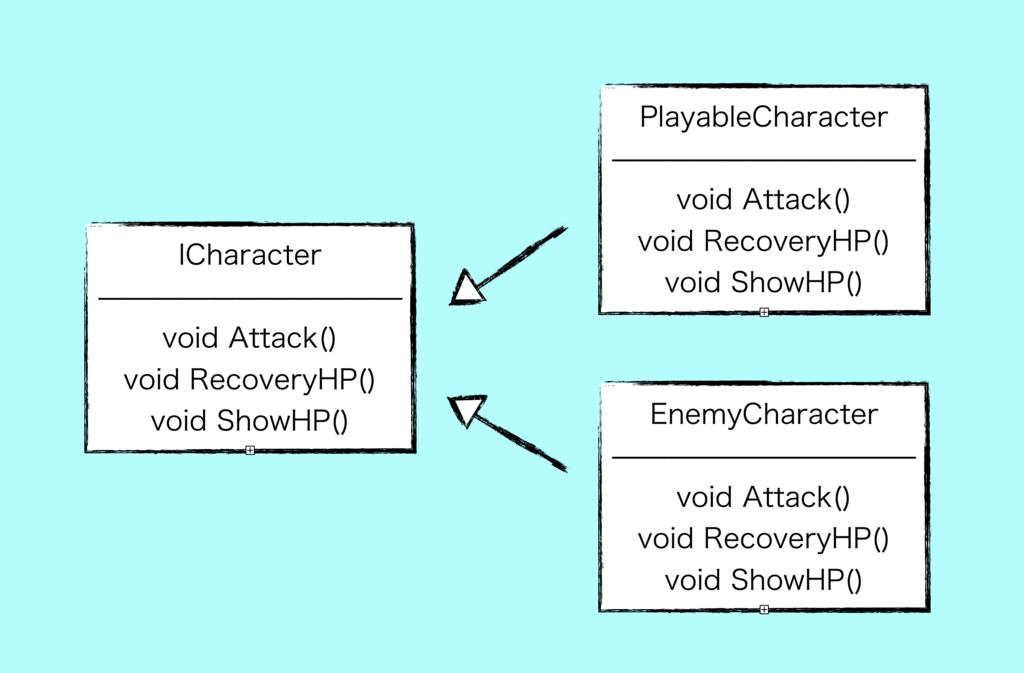 ICharacter

void Attack()
void RecoveryHP()
void ShowHP()

PlayableCharacter

void Attack()
void RecoveryHP()
void ShowHP()

EnemyCharacter

void Attack()
void RecoveryHP()
void ShowHP()